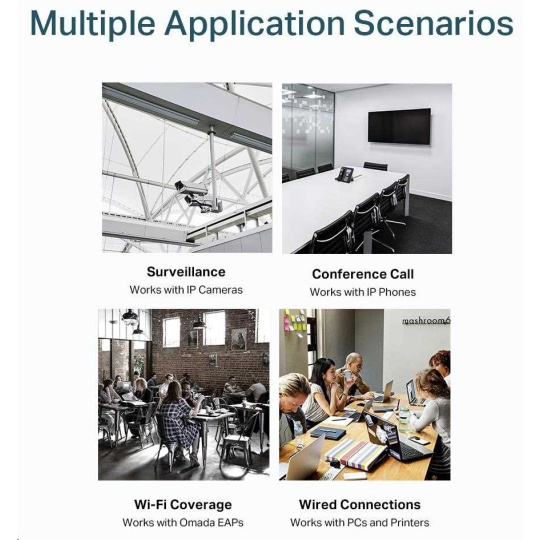 Multiple Application Scenarios

Surveillance
Works with IP Cameras

Conference Call
Works with IP Phones

mashroom6

Wi-Fi Coverage
Works with Omada EAPs

Wired Connections
Works with PCs and Printers